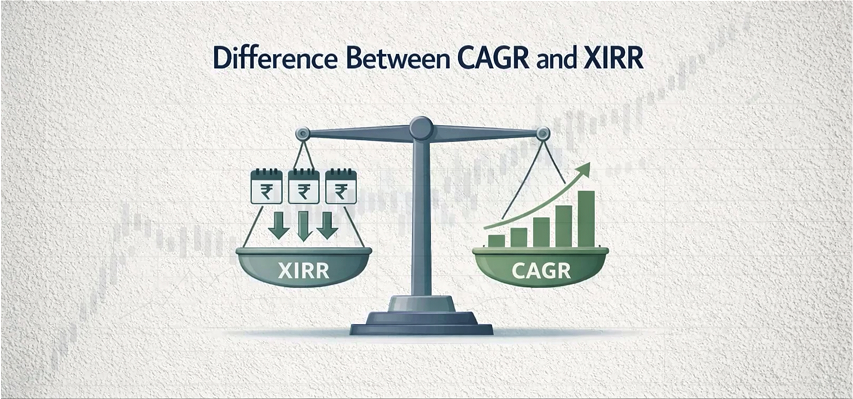 Difference Between CAGR and XIRR

₹ ₹ ₹

XIRR

CAGR